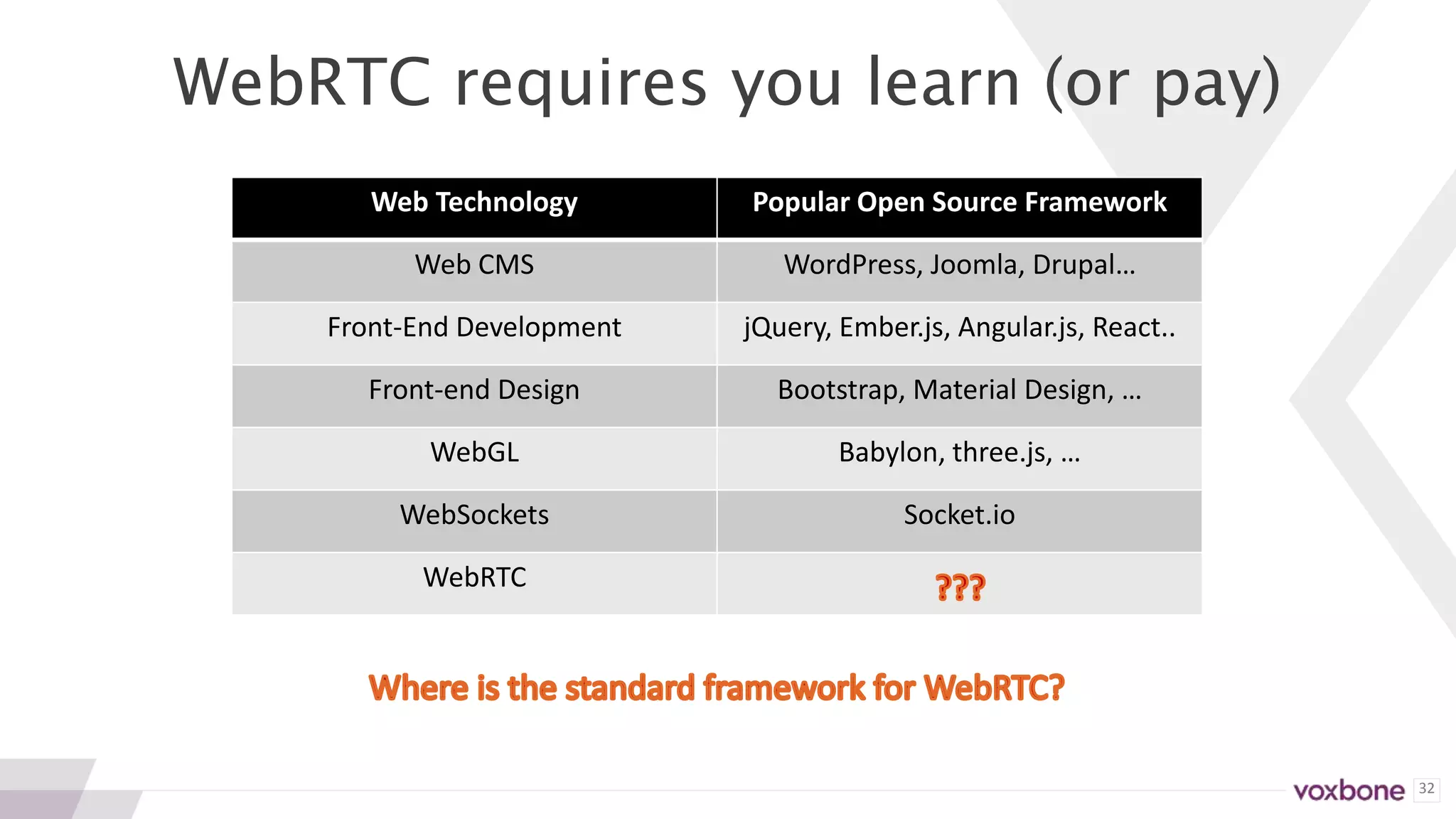 WebRTC requires you learn (or pay)

| Web Technology | Popular Open Source Framework |
|---|---|
| Web CMS | WordPress, Joomla, Drupal… |
| Front-End Development | jQuery, Ember.js, Angular.js, React.. |
| Front-end Design | Bootstrap, Material Design, … |
| WebGL | Babylon, three.js, … |
| WebSockets | Socket.io |
| WebRTC | ??? |

Where is the standard framework for WebRTC?

voxbone 32